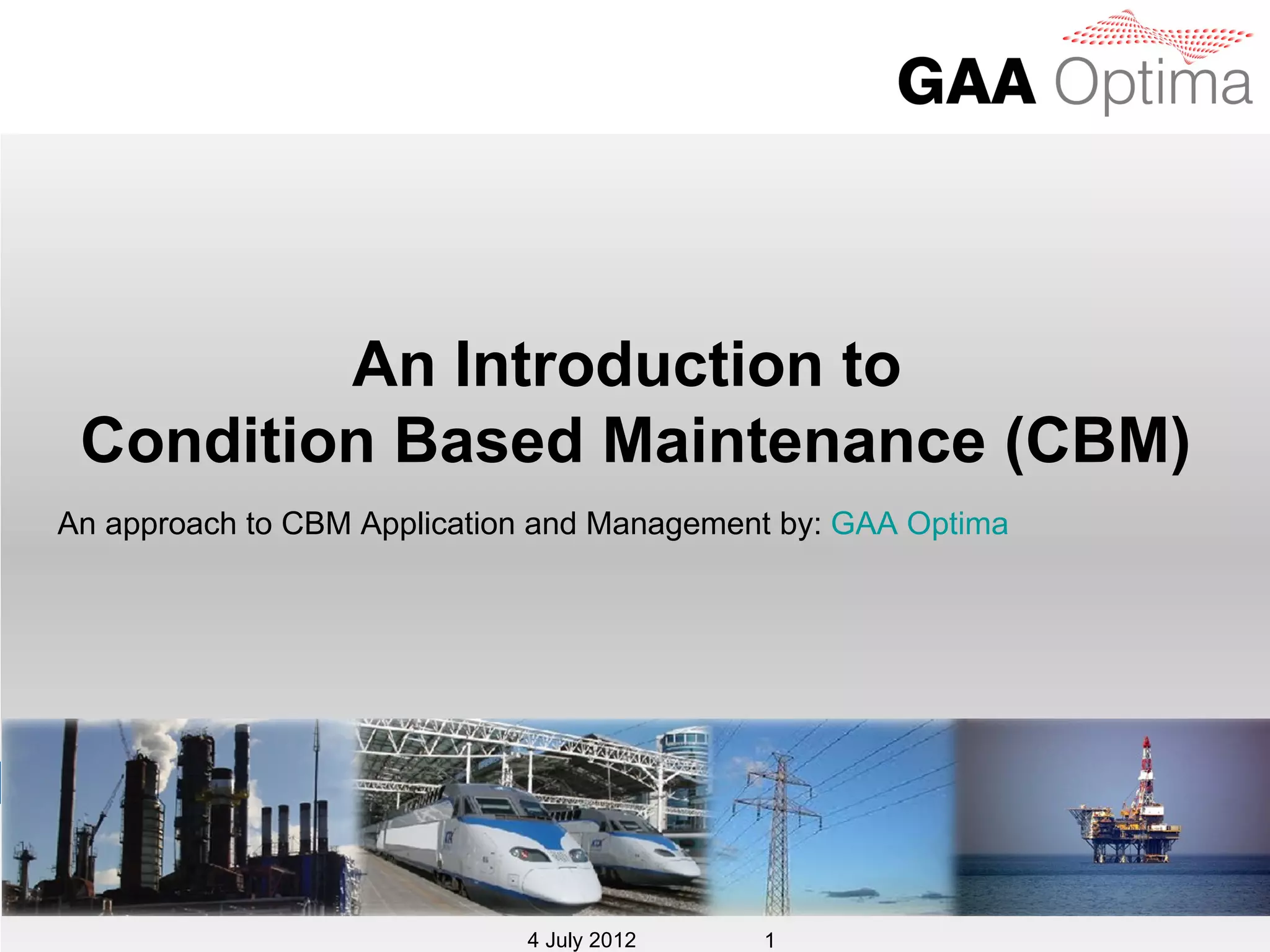 GAA Optima

An Introduction to
Condition Based Maintenance (CBM)

An approach to CBM Application and Management by: GAA Optima

4 July 2012 1